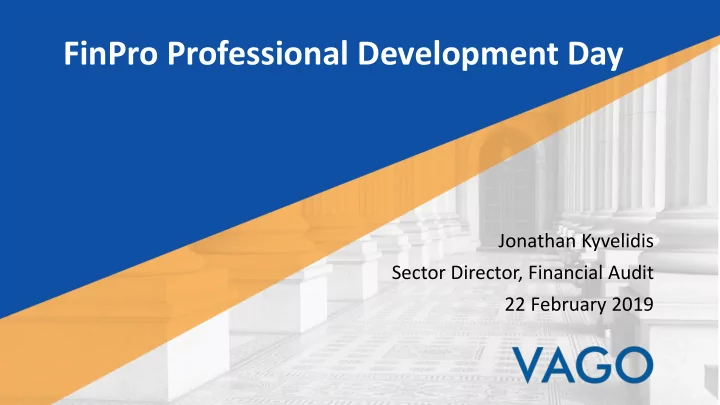 FinPro Professional Development Day

Jonathan Kyvelidis
Sector Director, Financial Audit
22 February 2019

VAGO